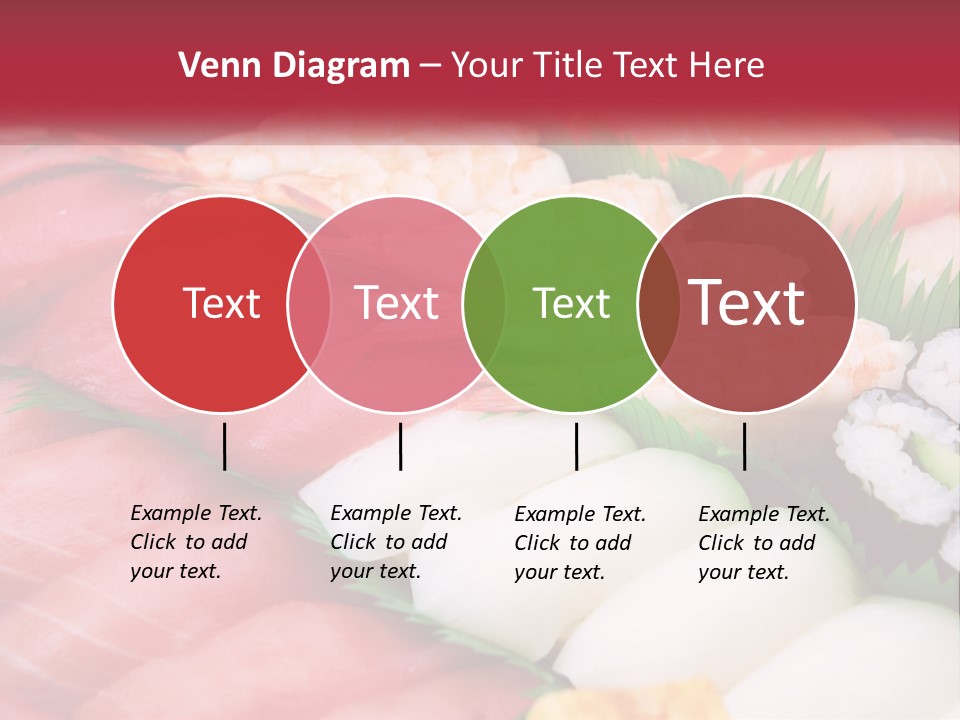 Venn Diagram – Your Title Text Here

Text

Text

Text

Text

Example Text. Click to add your text.

Example Text. Click to add your text.

Example Text. Click to add your text.

Example Text. Click to add your text.